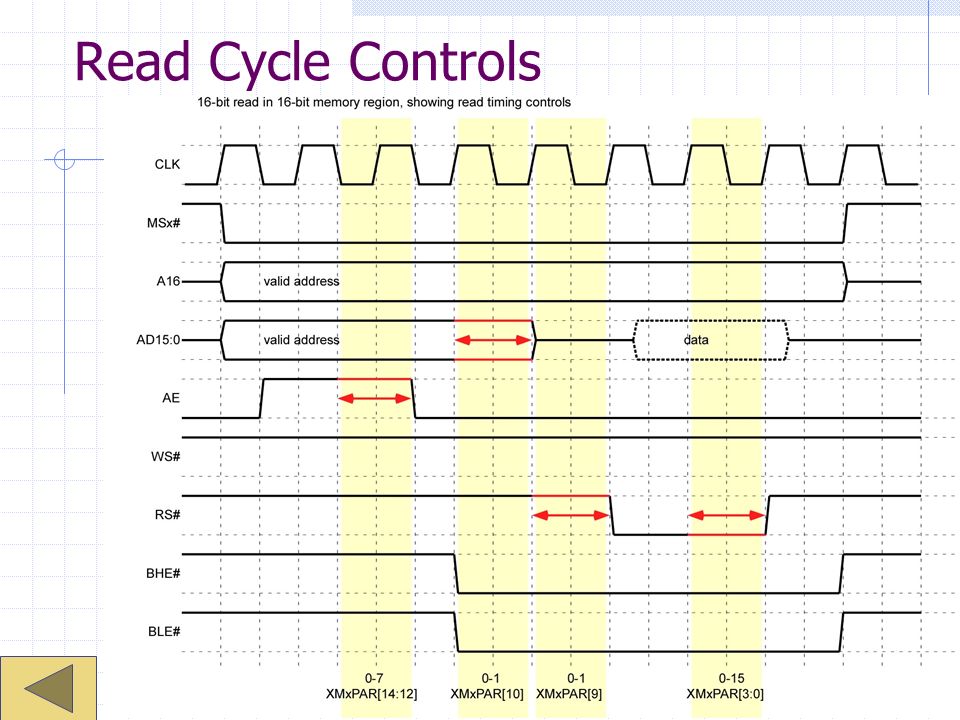 Read Cycle Controls

16-bit read in 16-bit memory region, showing read timing controls

CLK

MSx#

A16

valid address

AD15:0

valid address

data

AE

WS#

RS#

BHE#

BLE#

0-7
XMxPAR[14:12]

0-1
XMxPAR[10]

0-1
XMxPAR[9]

0-15
XMxPAR[3:0]